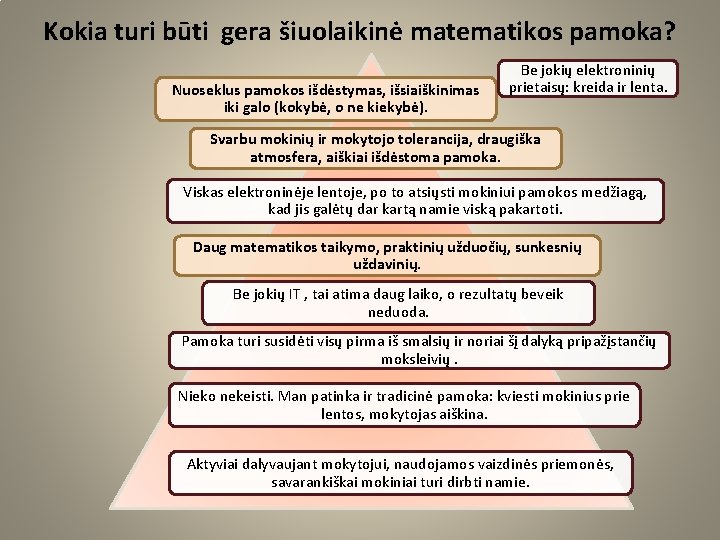 Kokia turi būti gera šiuolaikinė matematikos pamoka?

Be jokių elektroninių prietaisų: kreida ir lenta.

Nuoseklus pamokos išdėstymas, išsiaiškinimas iki galo (kokybė, o ne kiekybė).

Svarbu mokinių ir mokytojo tolerancija, draugiška atmosfera, aiškiai išdėstoma pamoka.

Viskas elektroninėje lentoje, po to atsiųsti mokiniui pamokos medžiagą, kad jis galėtų dar kartą namie viską pakartoti.

Daug matematikos taikymo, praktinių užduočių, sunkesnių uždavinių.

Be jokių IT , tai atima daug laiko, o rezultatų beveik neduoda.

Pamoka turi susidėti visų pirma iš smalsių ir noriai šį dalyką pripažįstančių moksleivių .

Nieko nekeisti. Man patinka ir tradicinė pamoka: kviesti mokinius prie lentos, mokytojas aiškina.

Aktyviai dalyvaujant mokytojui, naudojamos vaizdinės priemonės, savarankiškai mokiniai turi dirbti namie.